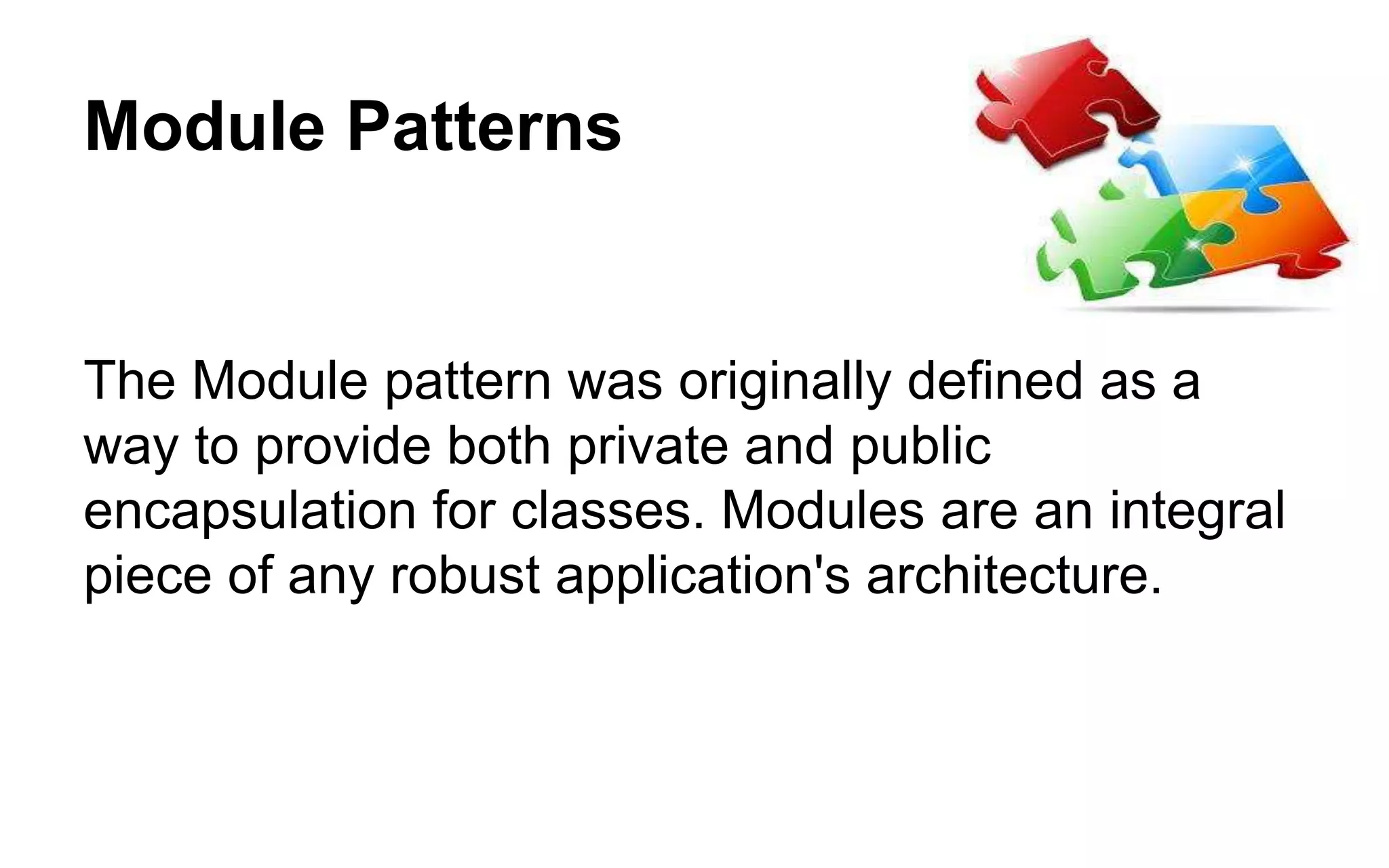 Module Patterns

The Module pattern was originally defined as a way to provide both private and public encapsulation for classes. Modules are an integral piece of any robust application's architecture.